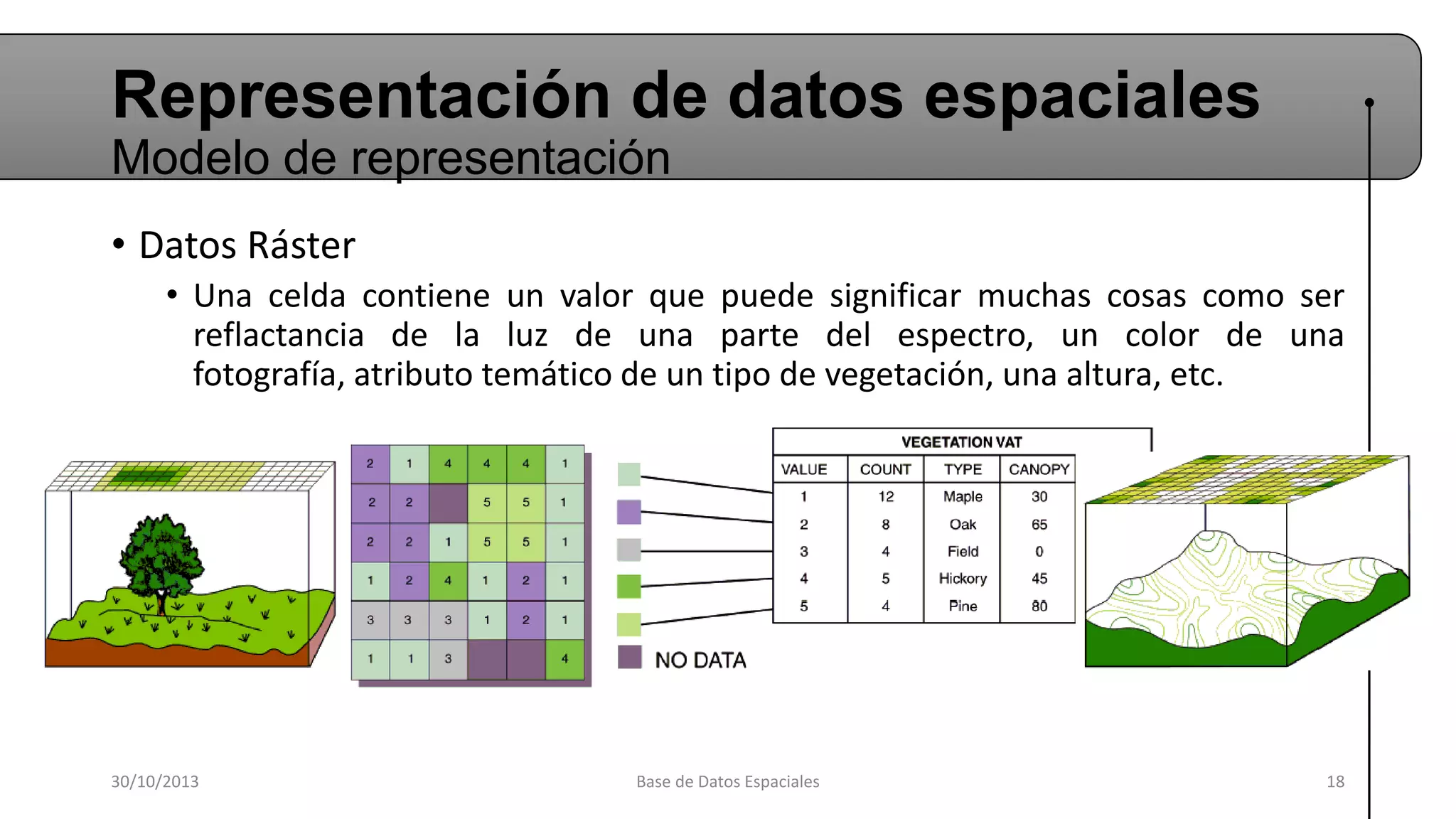 Representación de datos espaciales
Modelo de representación

• Datos Ráster
• Una celda contiene un valor que puede significar muchas cosas como ser reflactancia de la luz de una parte del espectro, un color de una fotografía, atributo temático de un tipo de vegetación, una altura, etc.

| 2 | 1 | 4 | 4 | 4 | 1 |
|---|---|---|---|---|---|
| 2 | 2 |  | 5 | 5 | 1 |
| 2 | 2 | 1 | 5 | 5 | 1 |
| 1 | 2 | 4 | 1 | 2 | 1 |
| 3 | 3 | 3 | 1 | 2 | 1 |
| 1 | 1 | 3 |  |  | 4 |

NO DATA

VEGETATION VAT

| VALUE | COUNT | TYPE | CANOPY |
|---|---|---|---|
| 1 | 12 | Maple | 30 |
| 2 | 8 | Oak | 65 |
| 3 | 4 | Field | 0 |
| 4 | 5 | Hickory | 45 |
| 5 | 4 | Pine | 80 |

30/10/2013
Base de Datos Espaciales
18